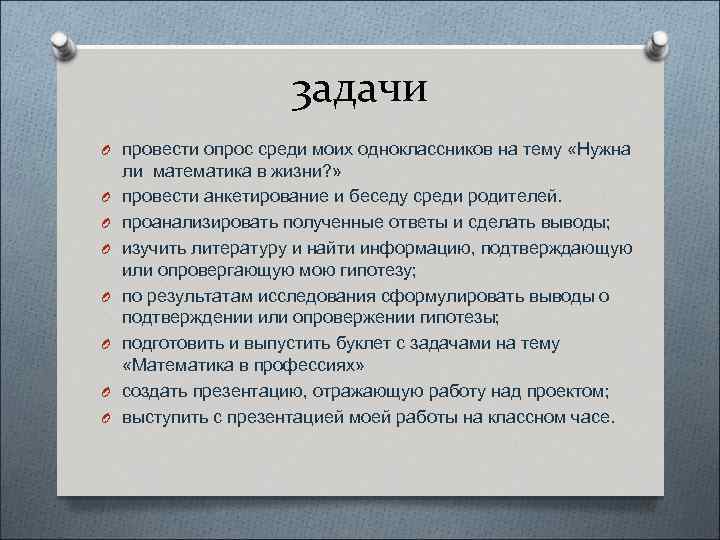 задачи

провести опрос среди моих одноклассников на тему «Нужна ли математика в жизни?»

провести анкетирование и беседу среди родителей.

проанализировать полученные ответы и сделать выводы;

изучить литературу и найти информацию, подтверждающую или опровергающую мою гипотезу;

по результатам исследования сформулировать выводы о подтверждении или опровержении гипотезы;

подготовить и выпустить буклет с задачами на тему «Математика в профессиях»

создать презентацию, отражающую работу над проектом;

выступить с презентацией моей работы на классном часе.